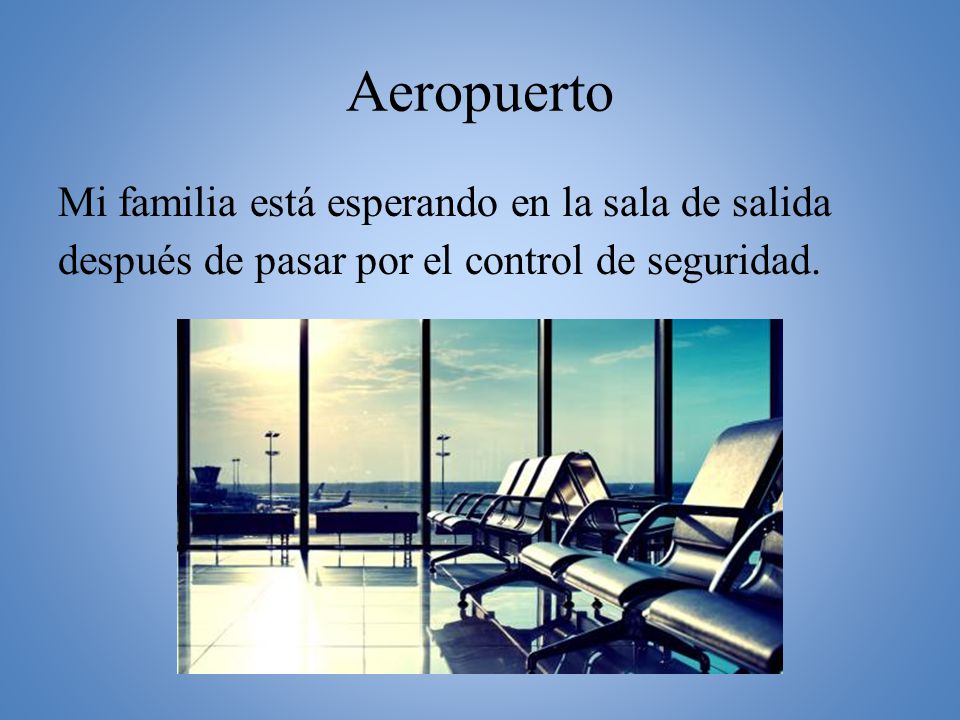 Aeropuerto

Mi familia está esperando en la sala de salida después de pasar por el control de seguridad.